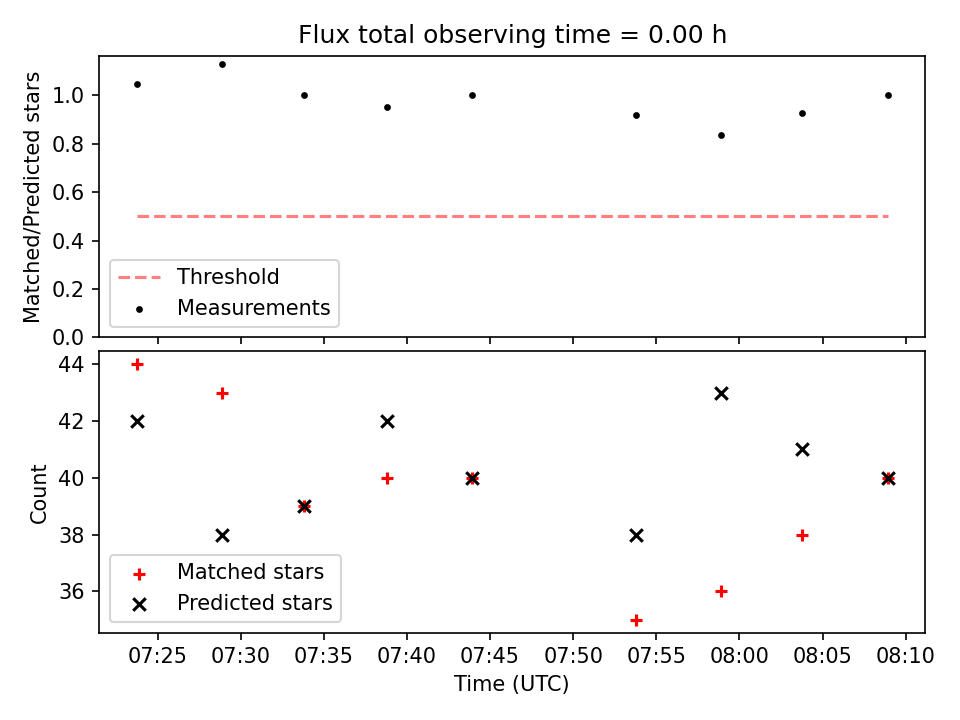 Flux total observing time = 0.00 h

Matched/Predicted stars

1.0
0.8
0.6
0.4
0.2
0.0

Threshold
Measurements

Count

44
42
40
38
36

Matched stars
Predicted stars

07:25 07:30 07:35 07:40 07:45 07:50 07:55 08:00 08:05 08:10

Time (UTC)